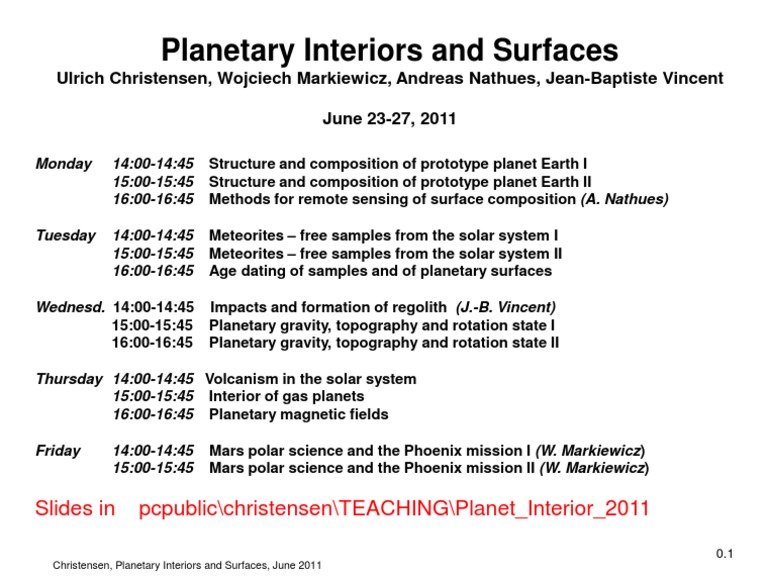 Planetary Interiors and Surfaces
Ulrich Christensen, Wojciech Markiewicz, Andreas Nathues, Jean-Baptiste Vincent

June 23-27, 2011

Monday 14:00-14:45 Structure and composition of prototype planet Earth I
15:00-15:45 Structure and composition of prototype planet Earth II
16:00-16:45 Methods for remote sensing of surface composition (A. Nathues)

Tuesday 14:00-14:45 Meteorites – free samples from the solar system I
15:00-15:45 Meteorites – free samples from the solar system II
16:00-16:45 Age dating of samples and of planetary surfaces

Wednesd. 14:00-14:45 Impacts and formation of regolith (J.-B. Vincent)
15:00-15:45 Planetary gravity, topography and rotation state I
16:00-16:45 Planetary gravity, topography and rotation state II

Thursday 14:00-14:45 Volcanism in the solar system
15:00-15:45 Interior of gas planets
16:00-16:45 Planetary magnetic fields

Friday 14:00-14:45 Mars polar science and the Phoenix mission I (W. Markiewicz)
15:00-15:45 Mars polar science and the Phoenix mission II (W. Markiewicz)

Slides in pcpublic\christensen\TEACHING\Planet_Interior_2011

0.1

Christensen, Planetary Interiors and Surfaces, June 2011